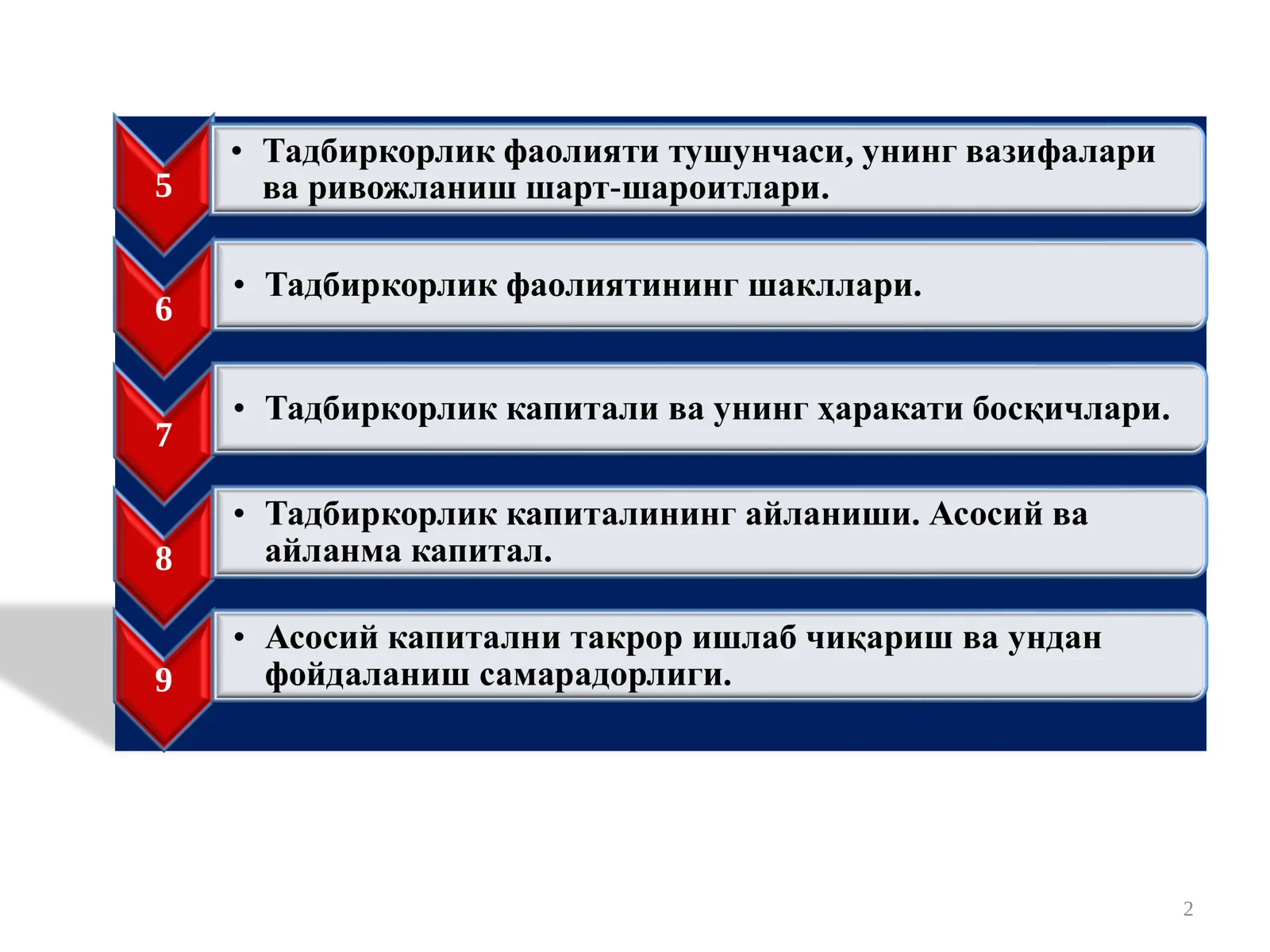 5

• Тадбиркорлик фаолияти тушунчаси, унинг вазифалари ва ривожланиш шарт-шароитлари.

6

• Тадбиркорлик фаолиятининг шакллари.

7

• Тадбиркорлик капитали ва унинг ҳаракати босқичлари.

8

• Тадбиркорлик капиталининг айланиши. Асосий ва айланма капитал.

9

• Асосий капитални такрор ишлаб чиқариш ва ундан фойдаланиш самарадорлиги.

2